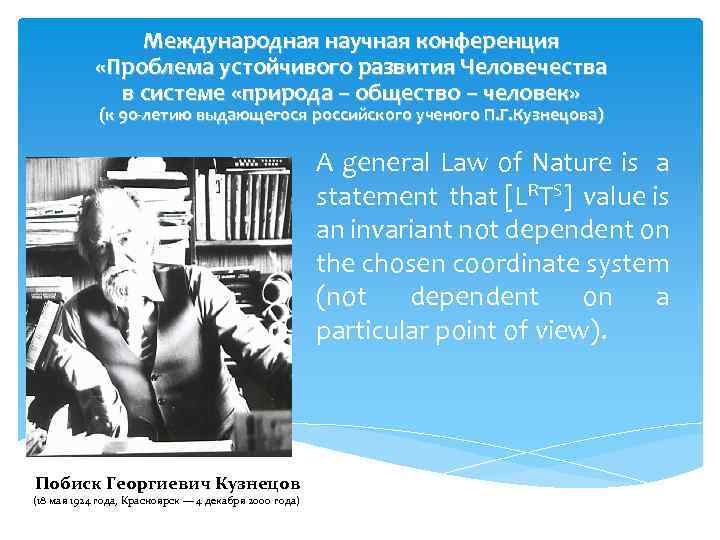 Международная научная конференция «Проблема устойчивого развития Человечества в системе «природа – общество – человек» (к 90-летию выдающегося российского ученого П.Г.Кузнецова)

A general Law of Nature is a statement that $[L^R T^S]$ value is an invariant not dependent on the chosen coordinate system (not dependent on a particular point of view).

Побиск Георгиевич Кузнецов
(18 мая 1924 года, Красноярск — 4 декабря 2000 года)